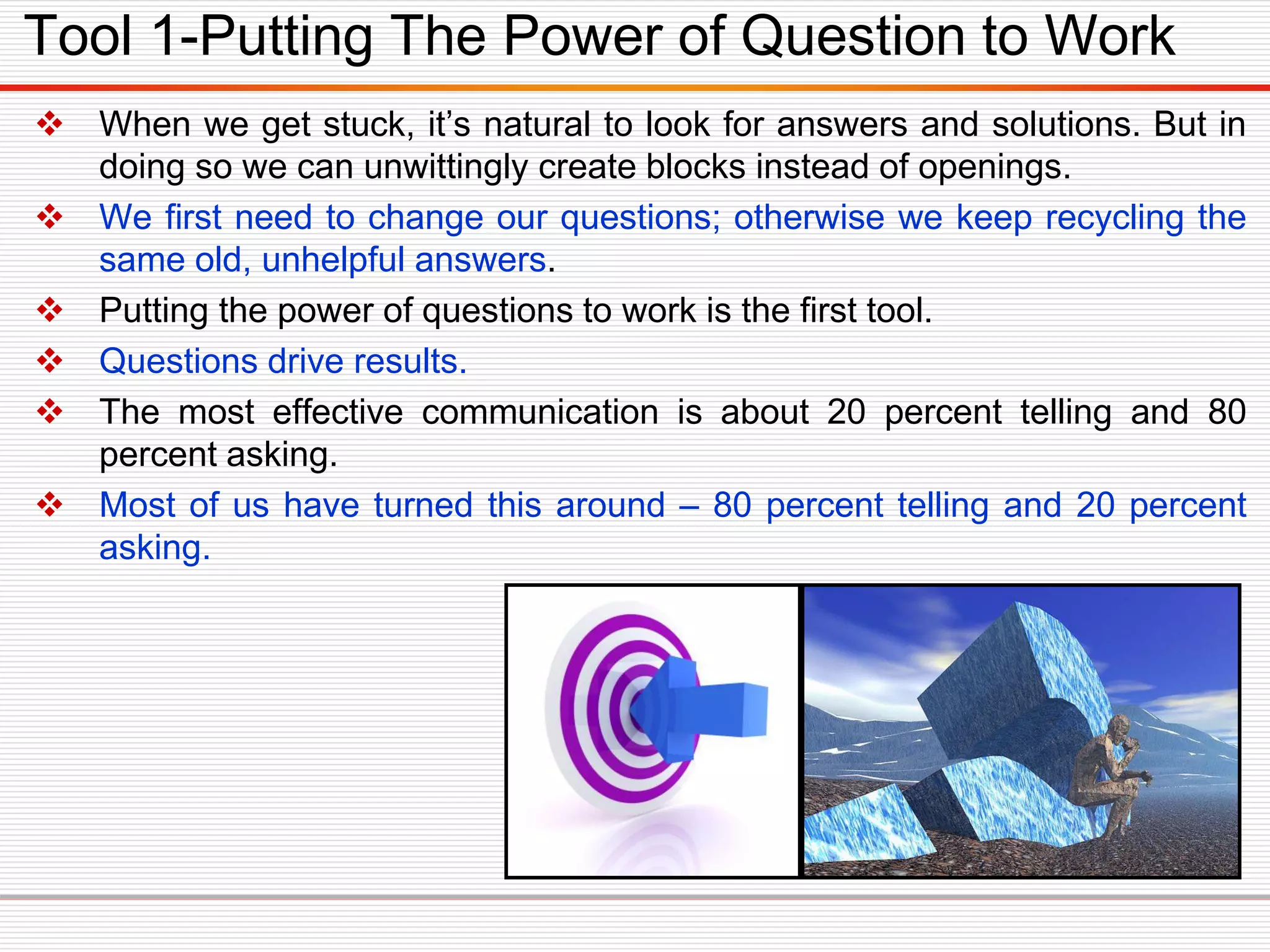 Tool 1-Putting The Power of Question to Work

❖ When we get stuck, it’s natural to look for answers and solutions. But in doing so we can unwittingly create blocks instead of openings.

❖ We first need to change our questions; otherwise we keep recycling the same old, unhelpful answers.

❖ Putting the power of questions to work is the first tool.

❖ Questions drive results.

❖ The most effective communication is about 20 percent telling and 80 percent asking.

❖ Most of us have turned this around – 80 percent telling and 20 percent asking.